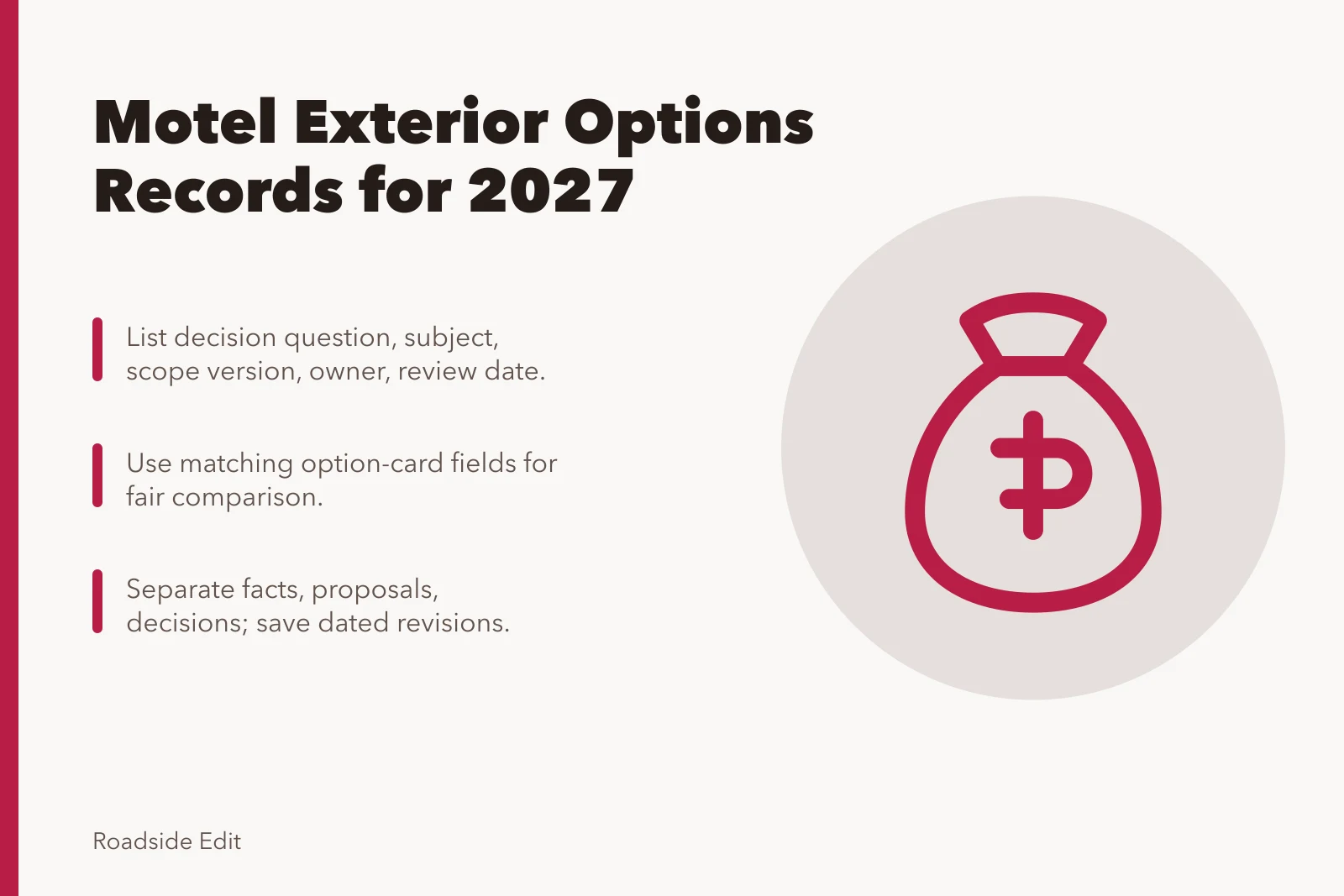 Motel Exterior Options Records for 2027

List decision question, subject, scope version, owner, review date.

Use matching option-card fields for fair comparison.

Separate facts, proposals, decisions; save dated revisions.

Roadside Edit